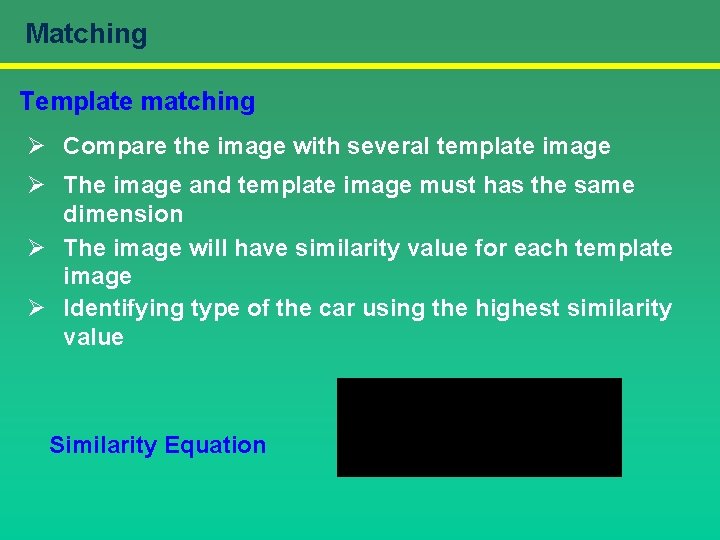 Matching

Template matching

➢ Compare the image with several template image

➢ The image and template image must has the same dimension

➢ The image will have similarity value for each template image

➢ Identifying type of the car using the highest similarity value

Similarity Equation